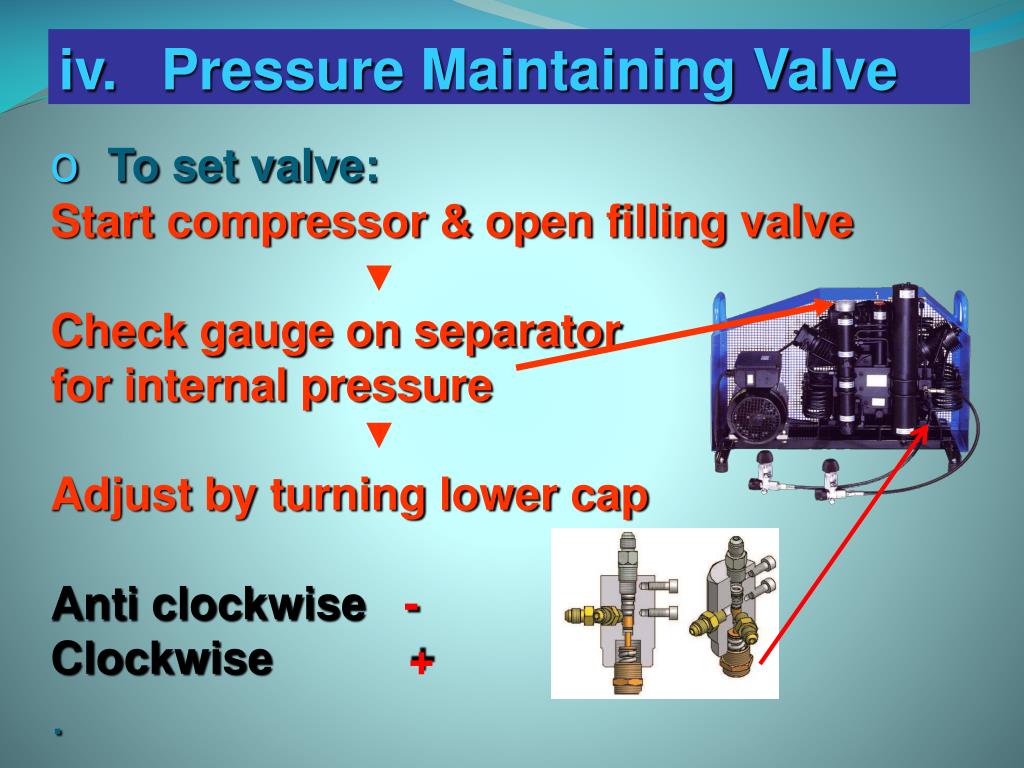 iv. Pressure Maintaining Valve

o To set valve:

Start compressor & open filling valve

▼

Check gauge on separator for internal pressure

▼

Adjust by turning lower cap

Anti clockwise -
Clockwise +

.